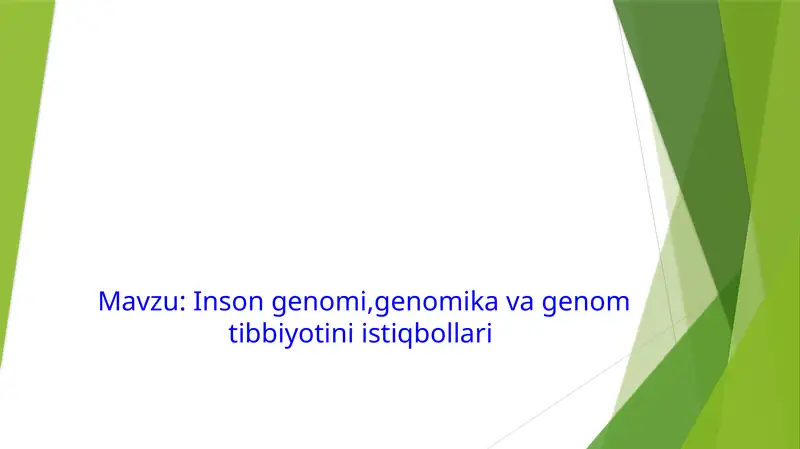 Mavzu: Inson genomi,genomika va genom tibbiyotini istiqbollari